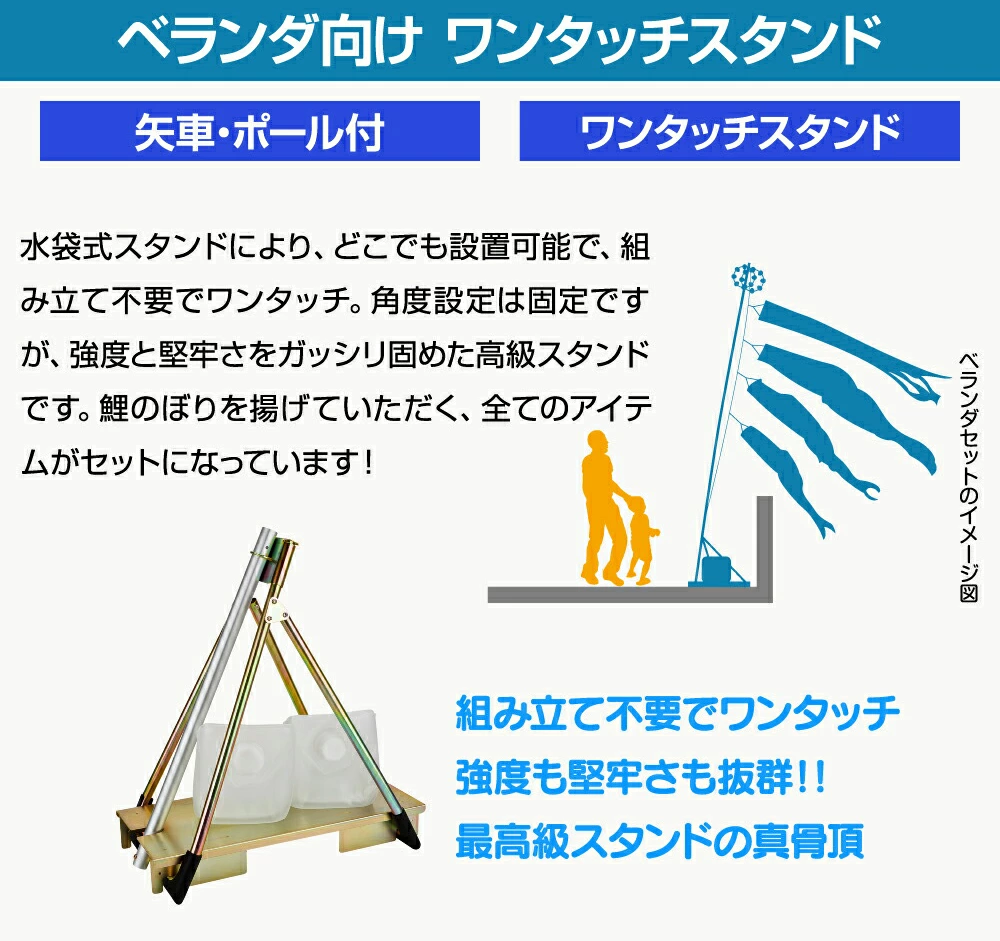 ベランダ向け ワンタッチスタンド

矢車・ポール付

ワンタッチスタンド

水袋式スタンドにより、どこでも設置可能で、組み立て不要でワンタッチ。角度設定は固定ですが、強度と堅牢さをガッシリ固めた高級スタンドです。鯉のぼりを揚げていただく、全てのアイテムがセットになっています！

ベランダセットのイメージ図

組み立て不要でワンタッチ
強度も堅牢さも抜群!!
最高級スタンドの真骨頂